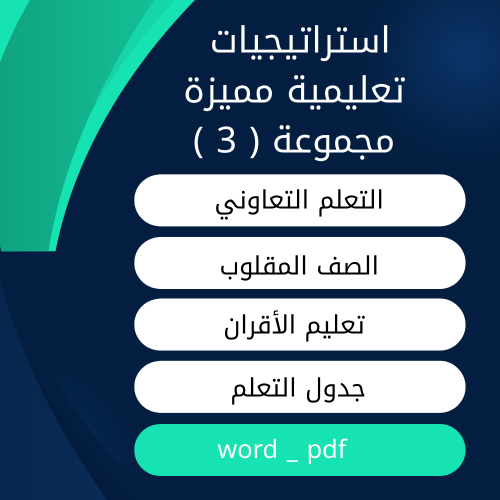 استراتيجيات
تعليمية مميزة
مجموعة ( 3 )

التعلم التعاوني

الصف المقلوب

تعليم الأقران

جدول التعلم

word _ pdf